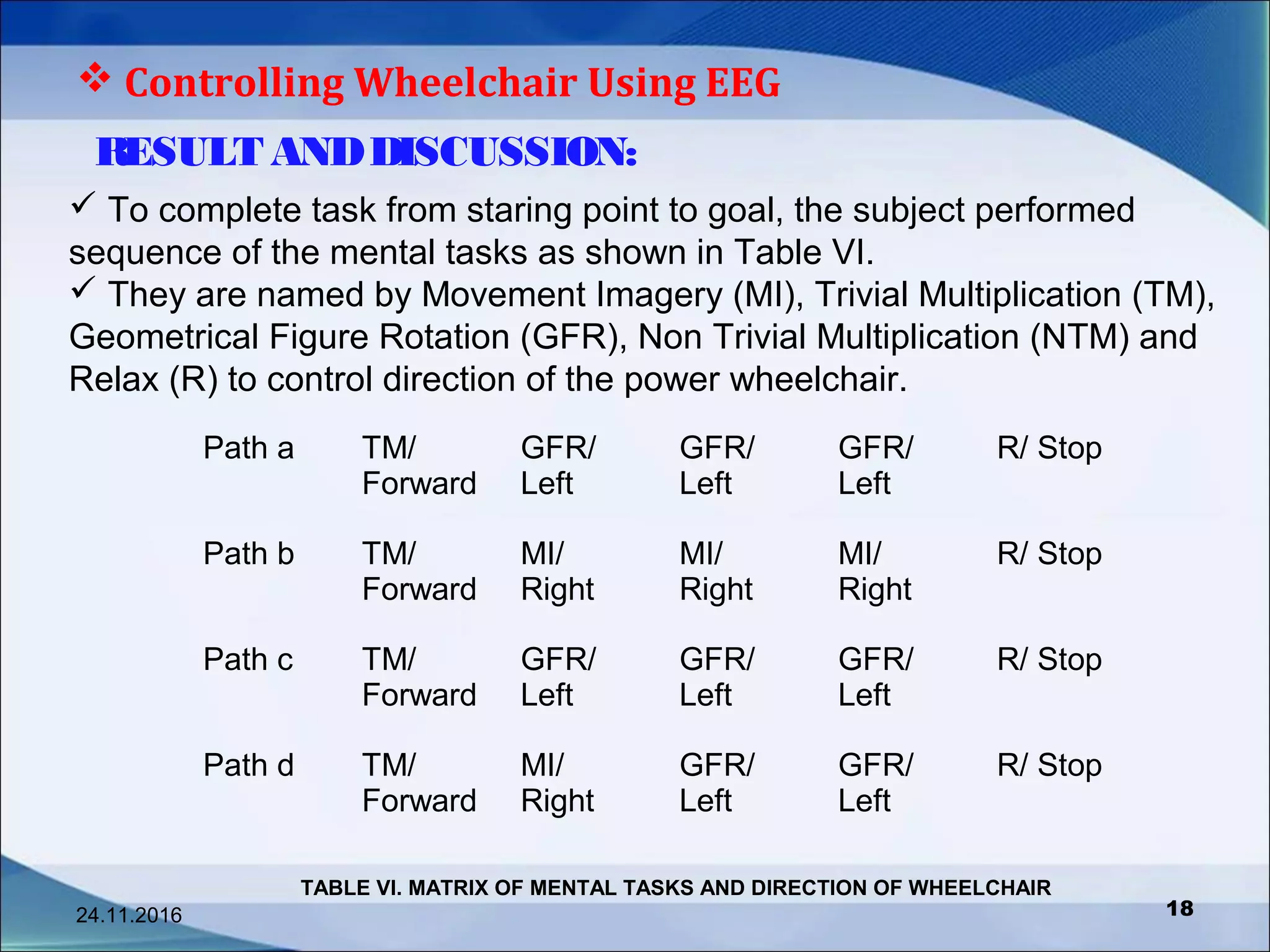 ❖ Controlling Wheelchair Using EEG

RESULT AND DISCUSSION:

✓ To complete task from staring point to goal, the subject performed sequence of the mental tasks as shown in Table VI.
✓ They are named by Movement Imagery (MI), Trivial Multiplication (TM), Geometrical Figure Rotation (GFR), Non Trivial Multiplication (NTM) and Relax (R) to control direction of the power wheelchair.

| Path a | TM/ Forward | GFR/ Left | GFR/ Left | GFR/ Left | R/ Stop |
|---|---|---|---|---|---|
| Path b | TM/ Forward | MI/ Right | MI/ Right | MI/ Right | R/ Stop |
| Path c | TM/ Forward | GFR/ Left | GFR/ Left | GFR/ Left | R/ Stop |
| Path d | TM/ Forward | MI/ Right | GFR/ Left | GFR/ Left | R/ Stop |

TABLE VI. MATRIX OF MENTAL TASKS AND DIRECTION OF WHEELCHAIR

24.11.2016

18